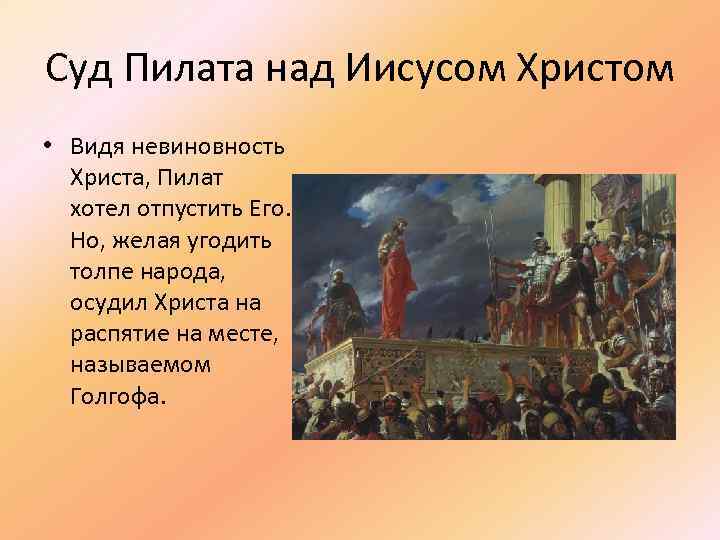 Суд Пилата над Иисусом Христом

• Видя невиновность Христа, Пилат хотел отпустить Его. Но, желая угодить толпе народа, осудил Христа на распятие на месте, называемом Голгофа.